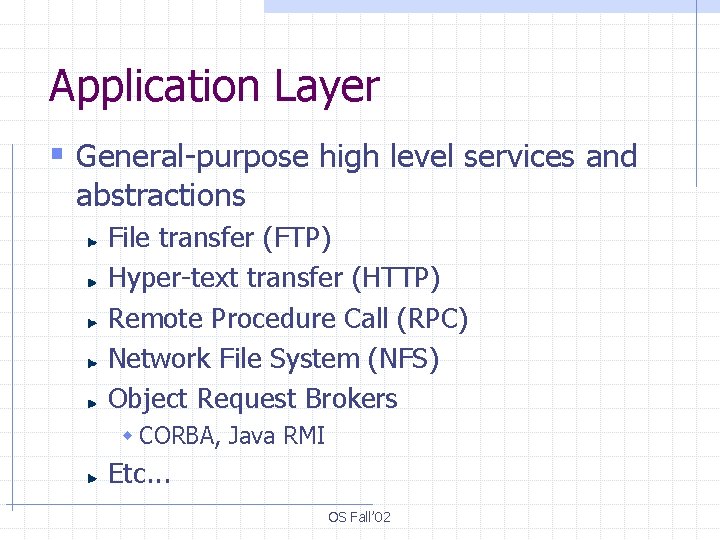 Application Layer

General-purpose high level services and abstractions

File transfer (FTP)

Hyper-text transfer (HTTP)

Remote Procedure Call (RPC)

Network File System (NFS)

Object Request Brokers

CORBA, Java RMI

Etc...

OS Fall'02